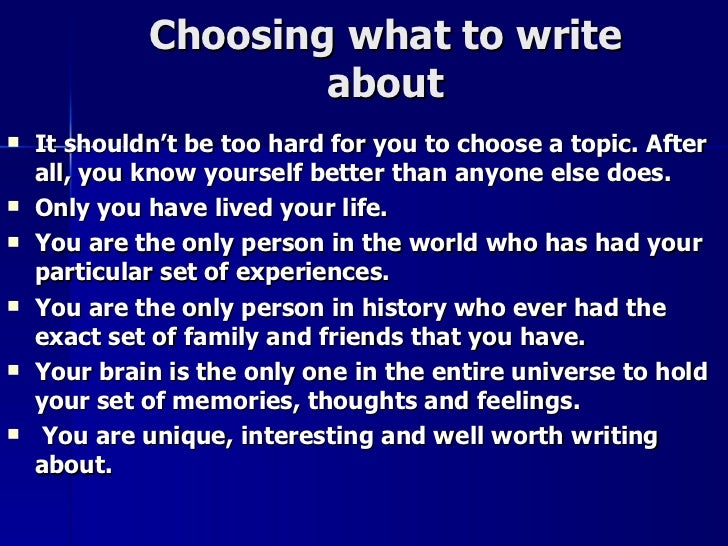 Choosing what to write about

- It shouldn't be too hard for you to choose a topic. After all, you know yourself better than anyone else does.
- Only you have lived your life.
- You are the only person in the world who has had your particular set of experiences.
- You are the only person in history who ever had the exact set of family and friends that you have.
- Your brain is the only one in the entire universe to hold your set of memories, thoughts and feelings.
- You are unique, interesting and well worth writing about.